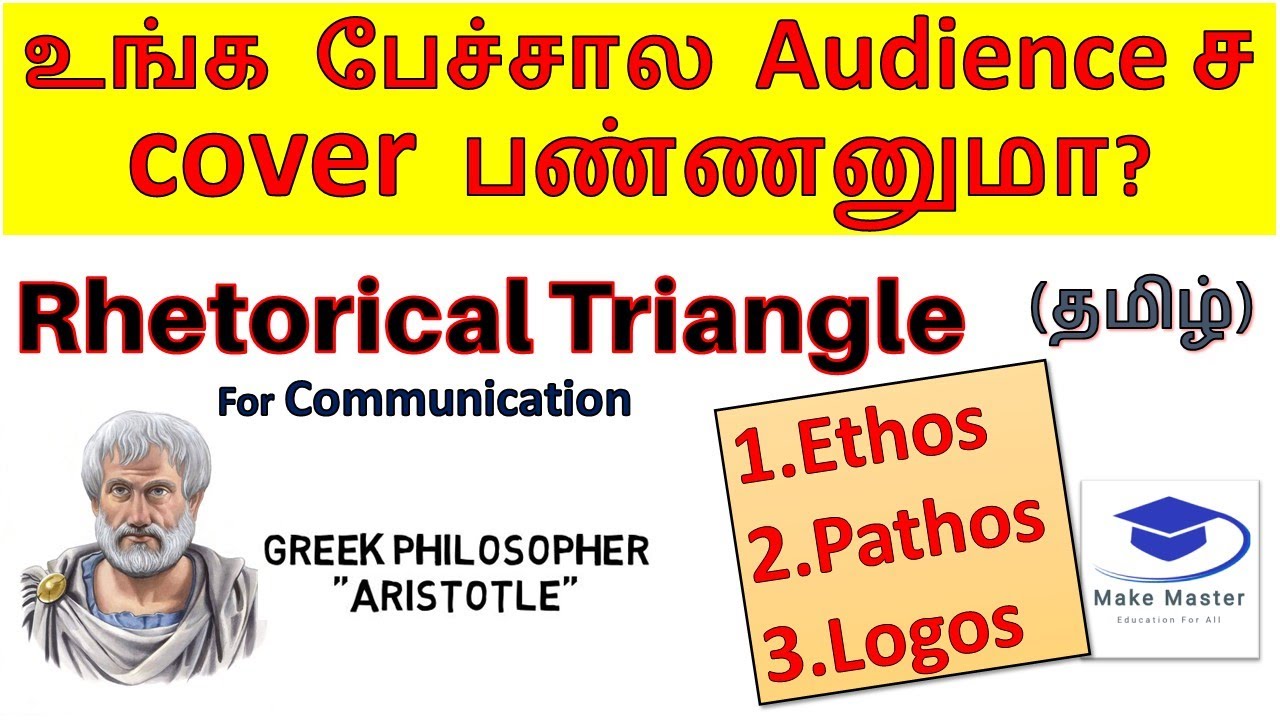 உங்க பேச்சால Audience ச cover பண்ணனுமா?

Rhetorical Triangle (தமிழ்)

For Communication

GREEK PHILOSOPHER "ARISTOTLE"

1.Ethos
2.Pathos
3.Logos

Make Master
Education For All